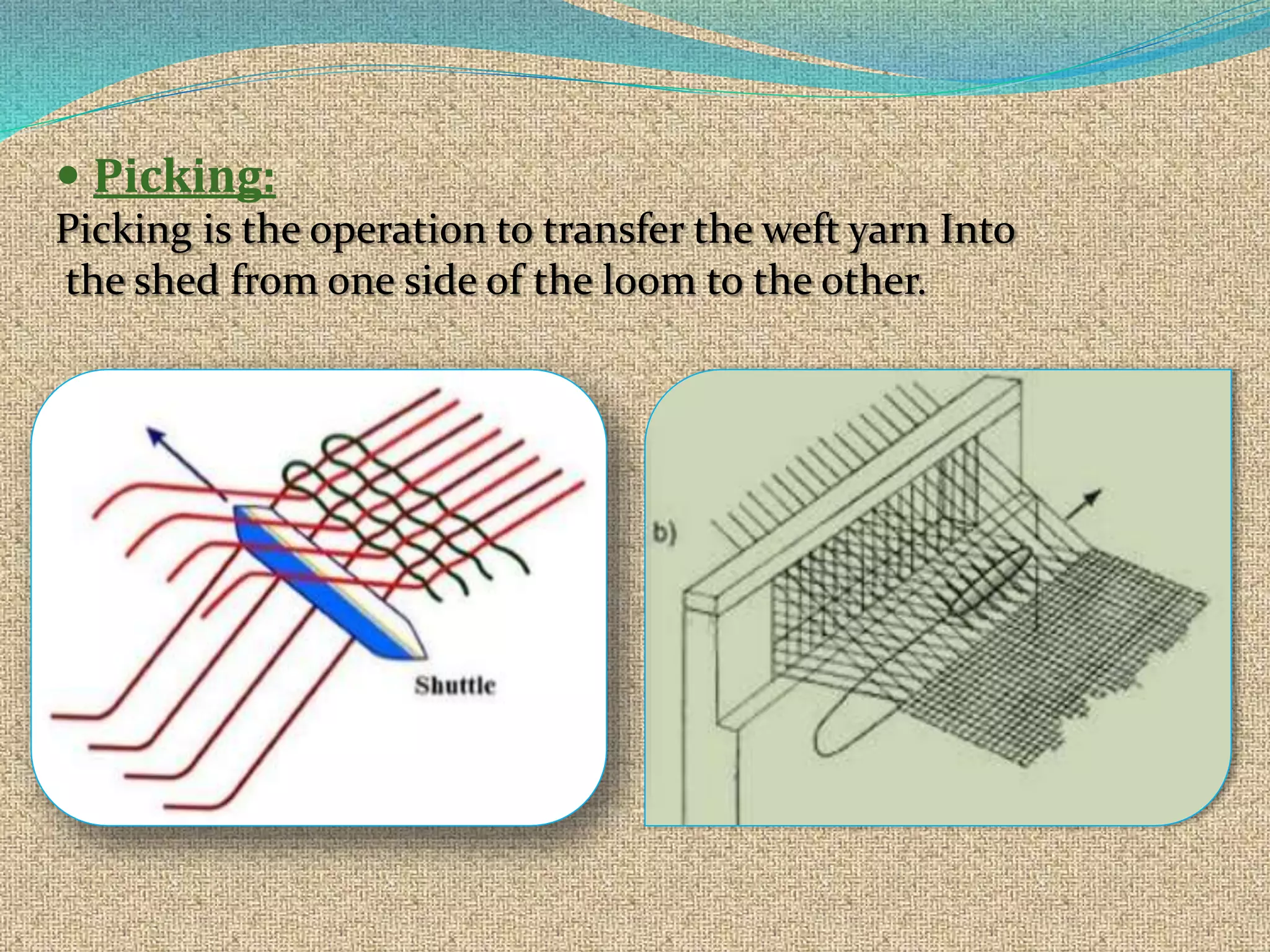 • Picking:
Picking is the operation to transfer the weft yarn Into the shed from one side of the loom to the other.

Shuttle

b)